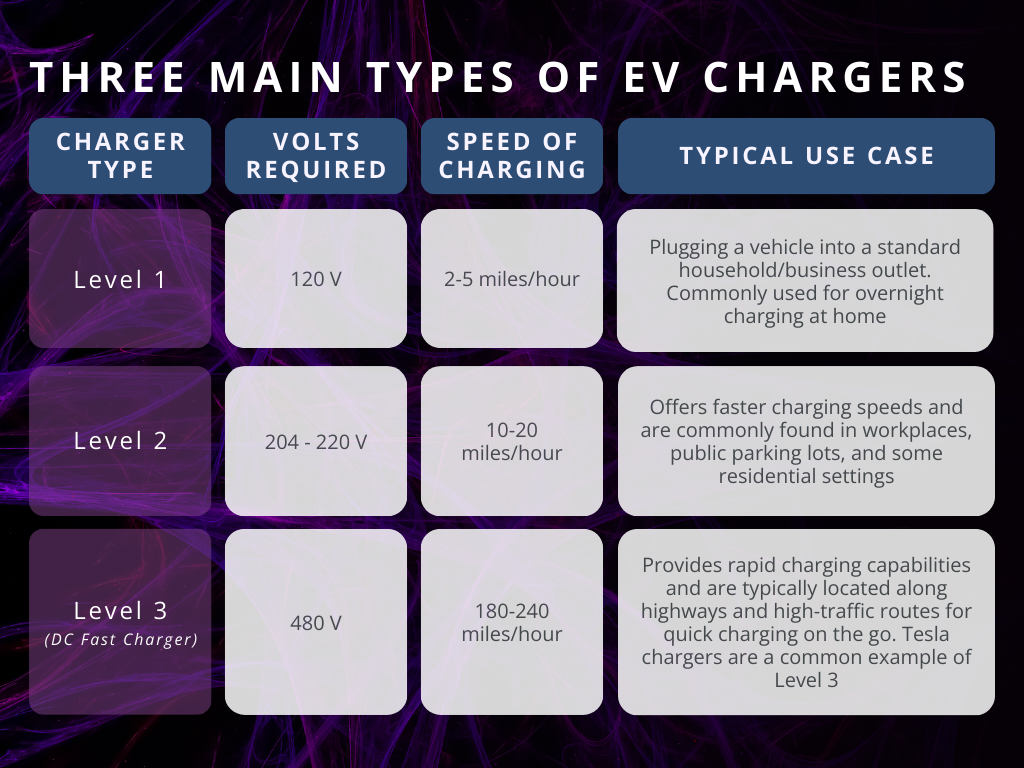 THREE MAIN TYPES OF EV CHARGERS

| CHARGER TYPE | VOLTS REQUIRED | SPEED OF CHARGING | TYPICAL USE CASE |
|---|---|---|---|
| Level 1 | 120 V | 2-5 miles/hour | Plugging a vehicle into a standard household/business outlet. Commonly used for overnight charging at home |
| Level 2 | 204 - 220 V | 10-20 miles/hour | Offers faster charging speeds and are commonly found in workplaces, public parking lots, and some residential settings |
| Level 3 (DC Fast Charger) | 480 V | 180-240 miles/hour | Provides rapid charging capabilities and are typically located along highways and high-traffic routes for quick charging on the go. Tesla chargers are a common example of Level 3 |